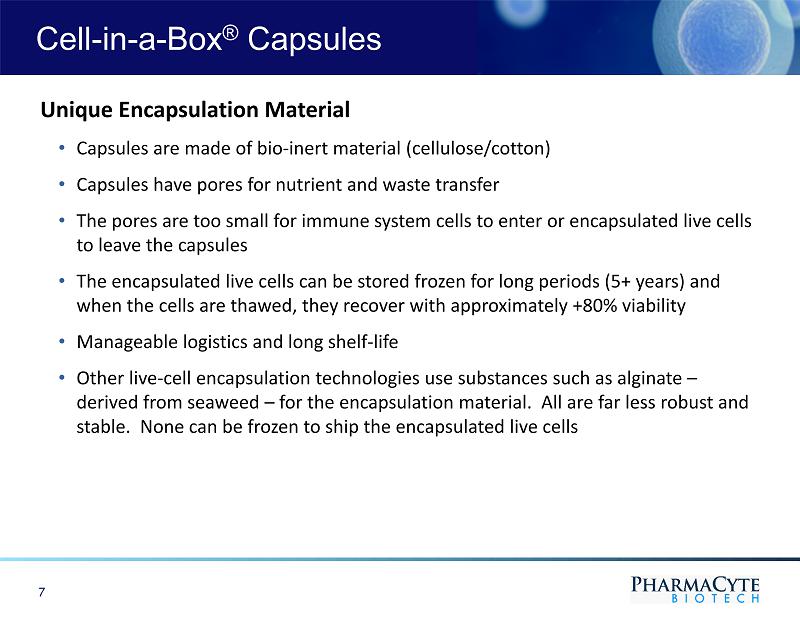 Cell-in-a-Box® Capsules

Unique Encapsulation Material

• Capsules are made of bio-inert material (cellulose/cotton)

• Capsules have pores for nutrient and waste transfer

• The pores are too small for immune system cells to enter or encapsulated live cells to leave the capsules

• The encapsulated live cells can be stored frozen for long periods (5+ years) and when the cells are thawed, they recover with approximately +80% viability

• Manageable logistics and long shelf-life

• Other live-cell encapsulation technologies use substances such as alginate – derived from seaweed – for the encapsulation material. All are far less robust and stable. None can be frozen to ship the encapsulated live cells

7

PHARMACYTE BIOTECH